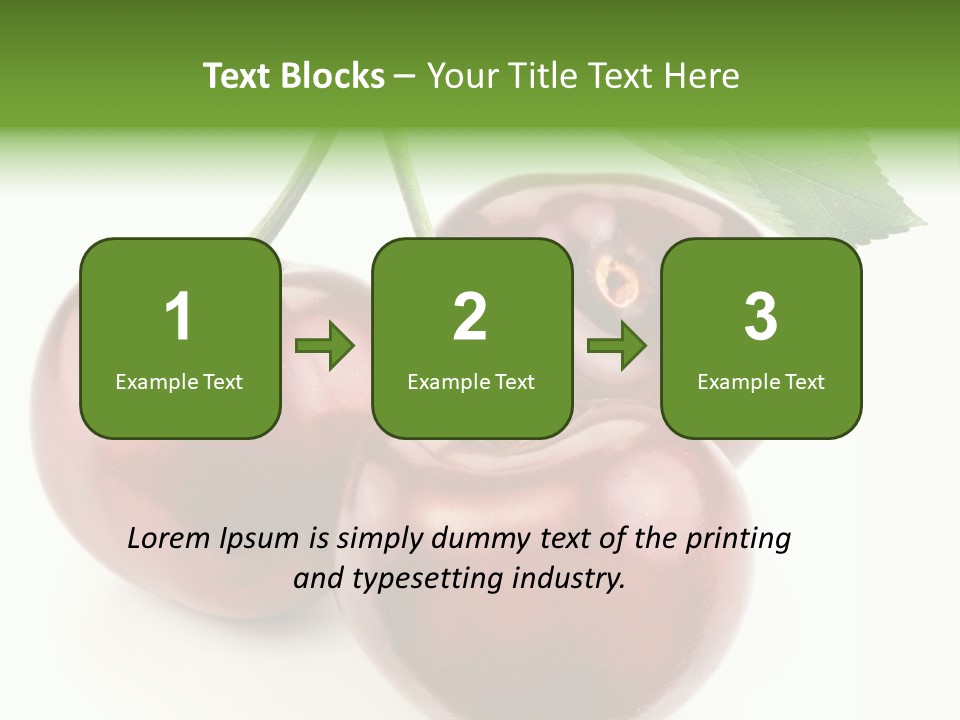 Text Blocks – Your Title Text Here

1
Example Text

2
Example Text

3
Example Text

Lorem Ipsum is simply dummy text of the printing and typesetting industry.